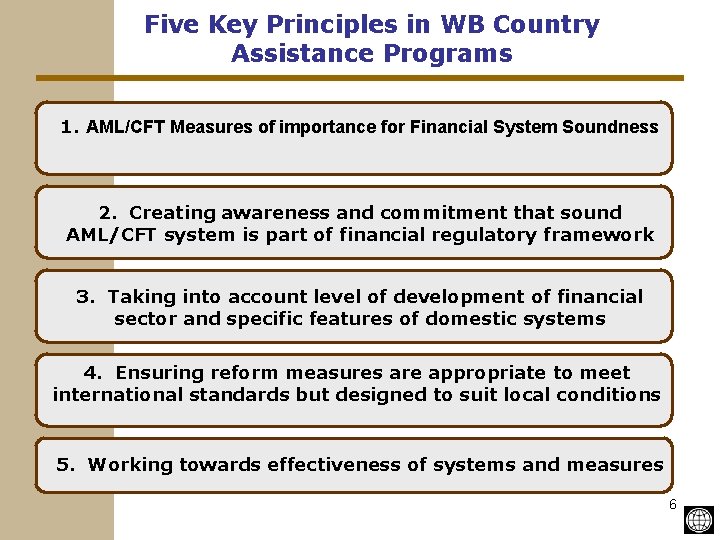 Five Key Principles in WB Country Assistance Programs

1. AML/CFT Measures of importance for Financial System Soundness

2. Creating awareness and commitment that sound AML/CFT system is part of financial regulatory framework

3. Taking into account level of development of financial sector and specific features of domestic systems

4. Ensuring reform measures are appropriate to meet international standards but designed to suit local conditions

5. Working towards effectiveness of systems and measures

6